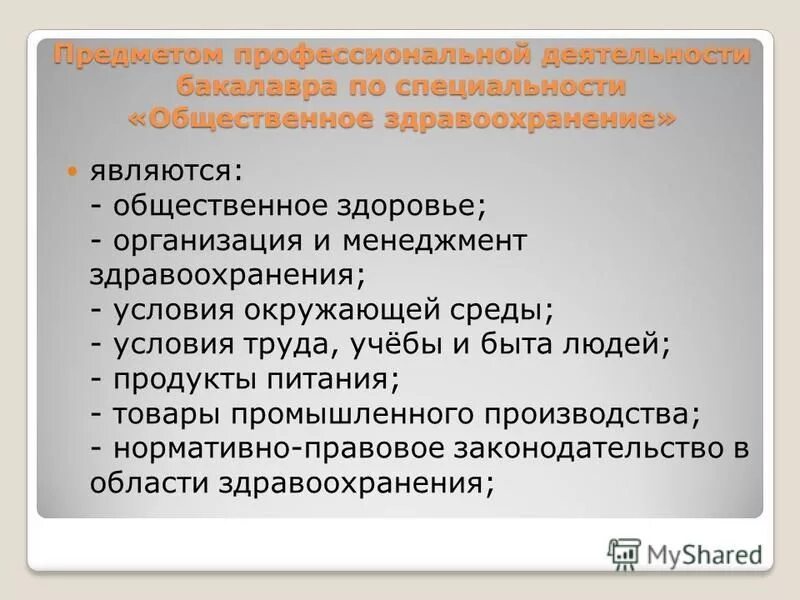 Предметом профессиональной деятельности бакалавра по специальности «Общественное здравоохранение»

являются:
- общественное здоровье;
- организация и менеджмент здравоохранения;
- условия окружающей среды;
- условия труда, учёбы и быта людей;
- продукты питания;
- товары промышленного производства;
- нормативно-правовое законодательство в области здравоохранения;

MyShared